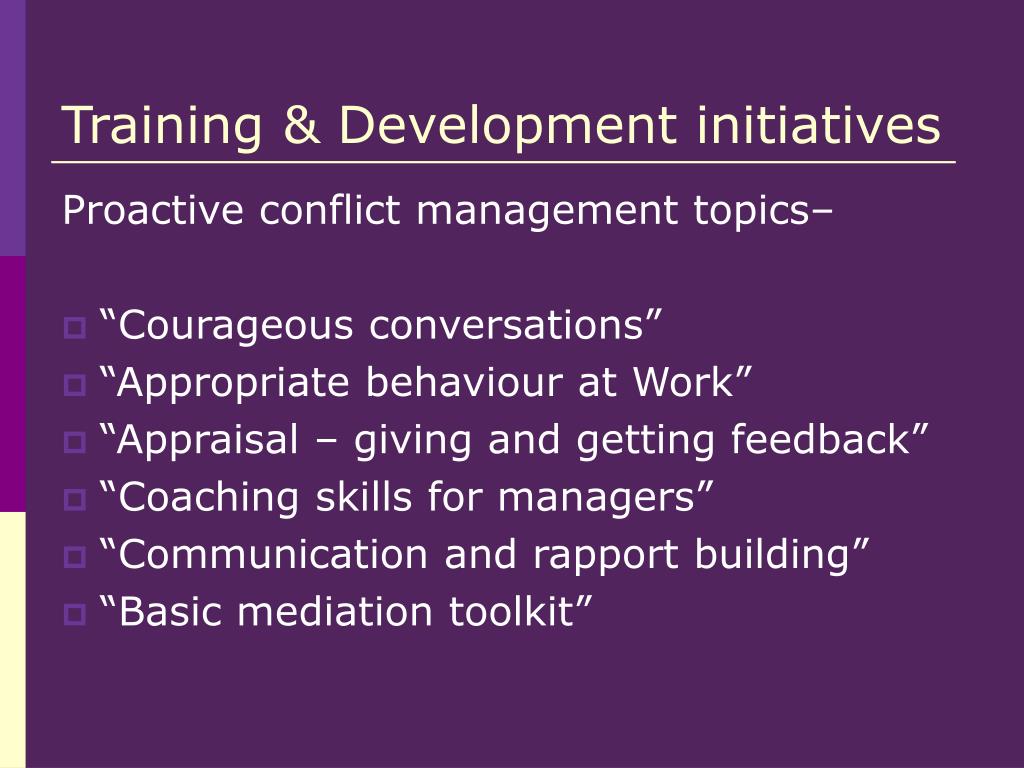 Training & Development initiatives

Proactive conflict management topics–

- “Courageous conversations”
- “Appropriate behaviour at Work”
- “Appraisal – giving and getting feedback”
- “Coaching skills for managers”
- “Communication and rapport building”
- “Basic mediation toolkit”